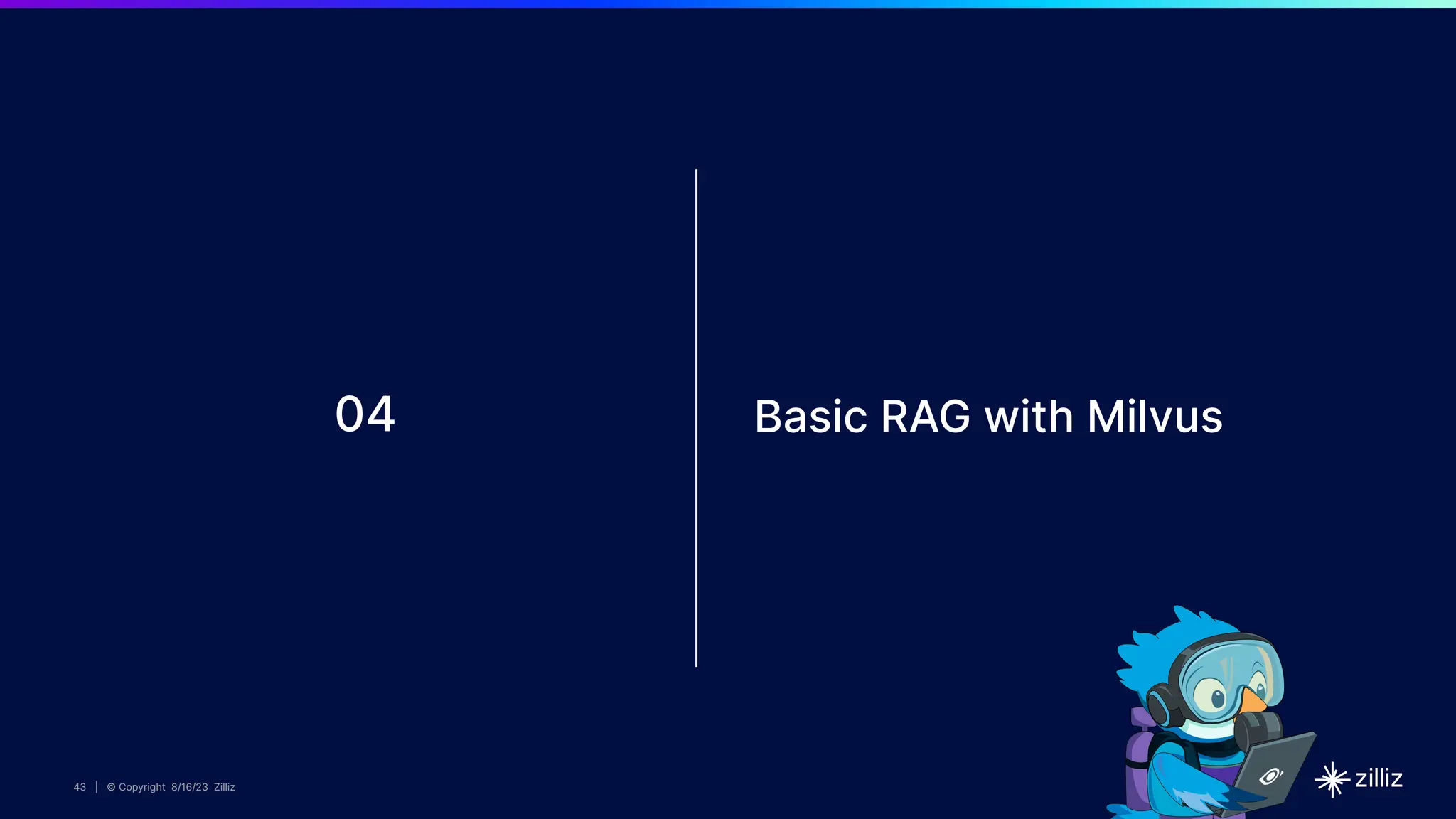 04

Basic RAG with Milvus

43 | © Copyright 8/16/23 Zilliz

zilliz